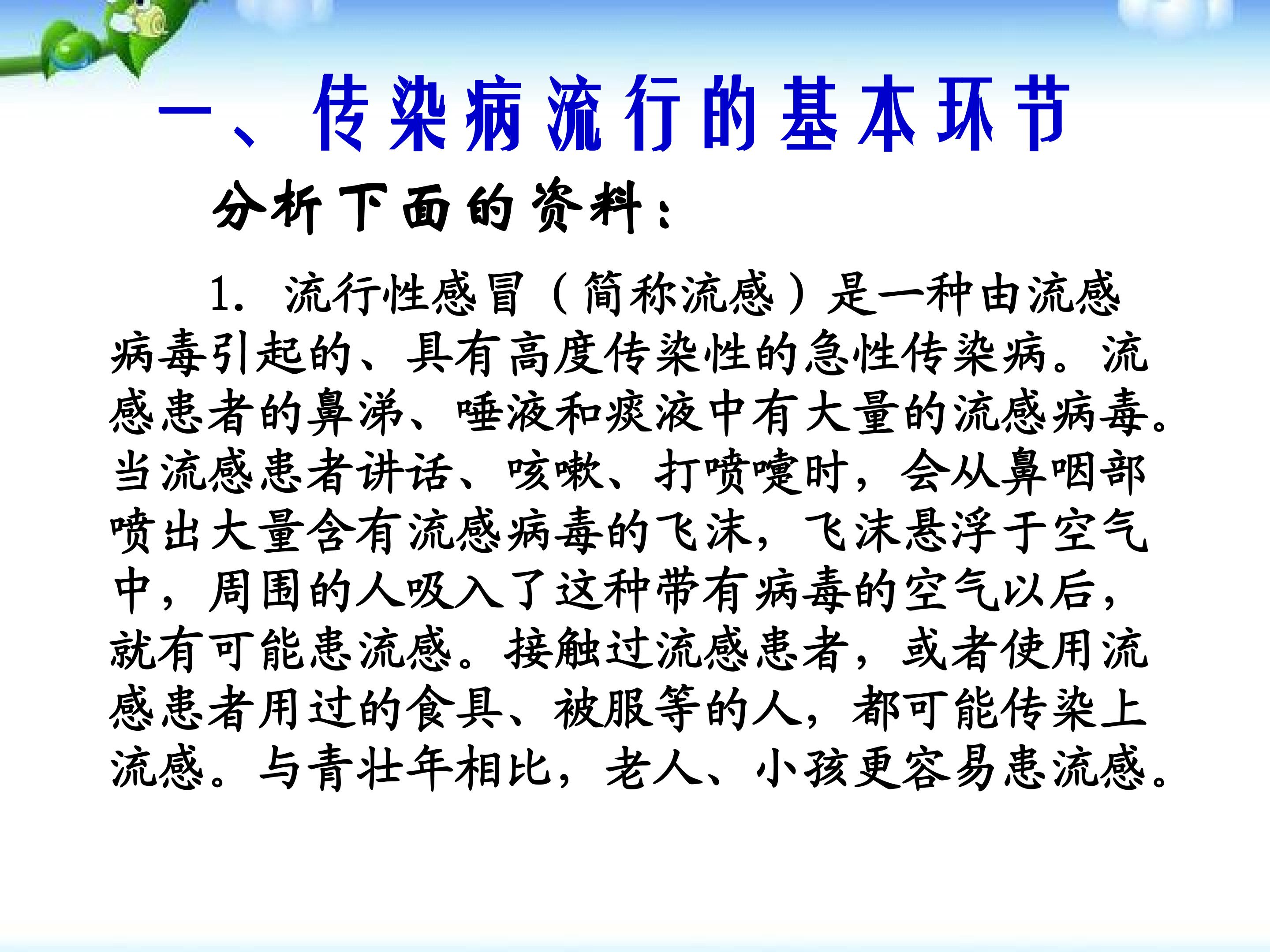 一、传染病流行的基本环节

分析下面的资料：

1. 流行性感冒（简称流感）是一种由流感病毒引起的、具有高度传染性的急性传染病。流感患者的鼻涕、唾液和痰液中有大量的流感病毒。当流感患者讲话、咳嗽、打喷嚏时，会从鼻咽部喷出大量含有流感病毒的飞沫，飞沫悬浮于空气中，周围的人吸入了这种带有病毒的空气以后，就有可能患流感。接触过流感患者，或者使用流感患者用过的食具、被服等的人，都可能传染上流感。与青壮年相比，老人、小孩更容易患流感。